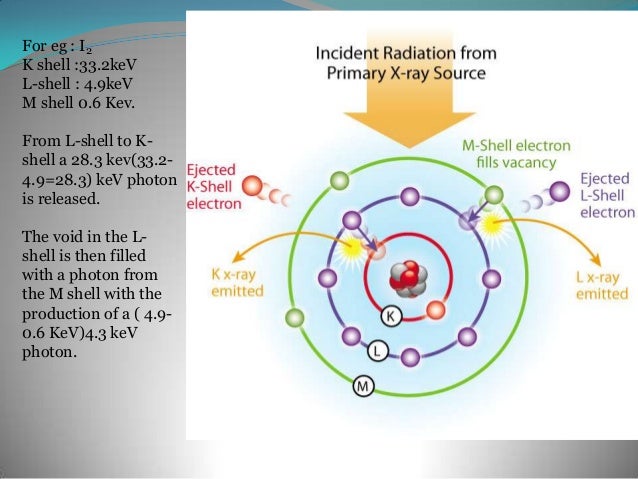 For eg : $I_2$
K shell :33.2keV
L-shell : 4.9keV
M shell 0.6 Kev.

From L-shell to K-shell a 28.3 kev(33.2-4.9=28.3) keV photon is released.

The void in the L-shell is then filled with a photon from the M shell with the production of a ( 4.9-0.6 KeV)4.3 keV photon.

Incident Radiation from Primary X-ray Source

M-Shell electron fills vacancy

Ejected K-Shell electron

Ejected L-Shell electron

K x-ray emitted

L x-ray emitted

K

L

M